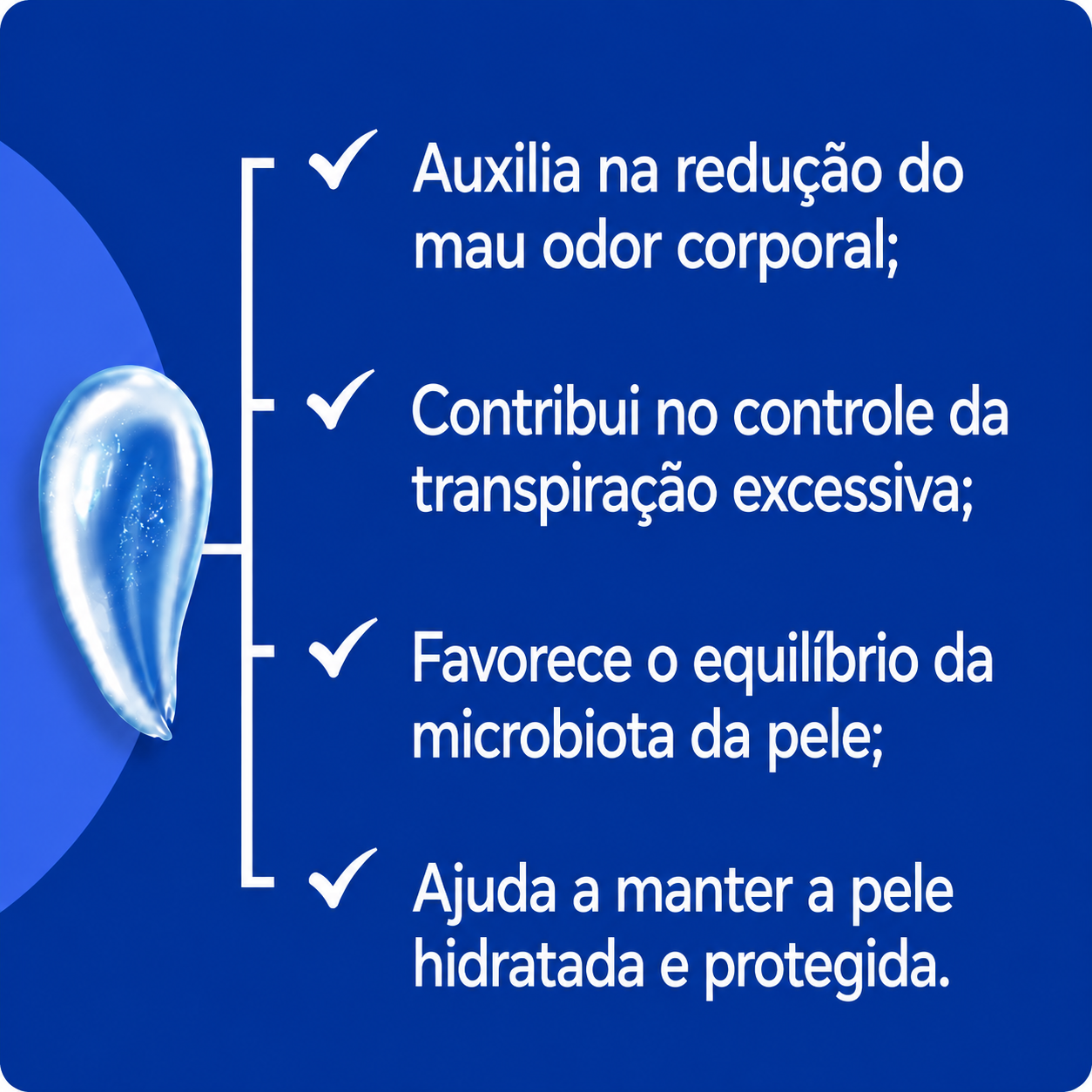 ✓ Auxilia na redução do mau odor corporal;

✓ Contribui no controle da transpiração excessiva;

✓ Favorece o equilíbrio da microbiota da pele;

✓ Ajuda a manter a pele hidratada e protegida.